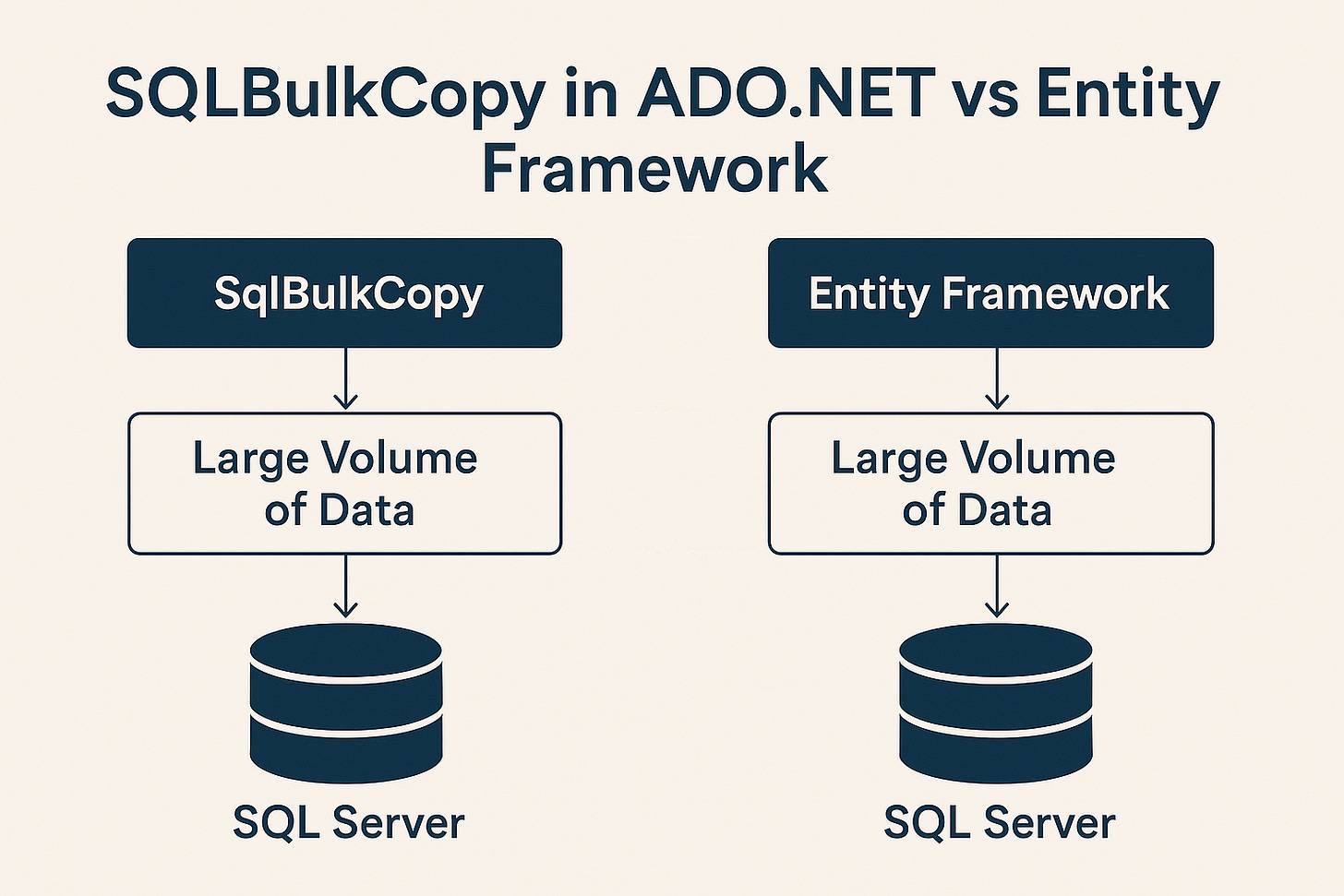 SQLBulkCopy in ADO.NET vs Entity Framework

SqlBulkCopy

Large Volume of Data

SQL Server

Entity Framework

Large Volume of Data

SQL Server